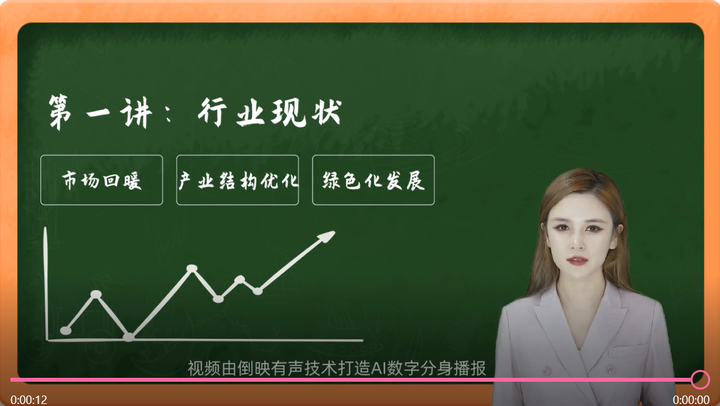 第一讲：行业现状

市场回暖

产业结构优化

绿色化发展

视频由倒映有声技术打造AI数字分身播报

0:00:12

0:00:00